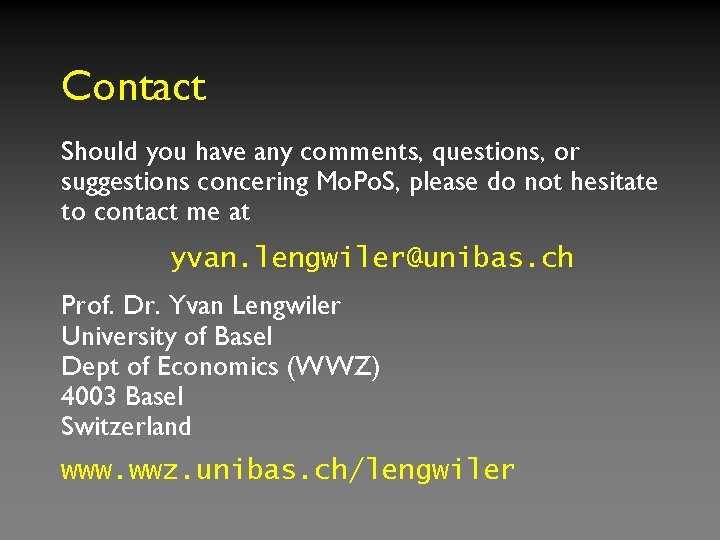 Contact

Should you have any comments, questions, or suggestions concering MoPoS, please do not hesitate to contact me at

yvan.lengwiler@unibas.ch

Prof. Dr. Yvan Lengwiler
University of Basel
Dept of Economics (WWZ)
4003 Basel
Switzerland

www.wwz.unibas.ch/lengwiler